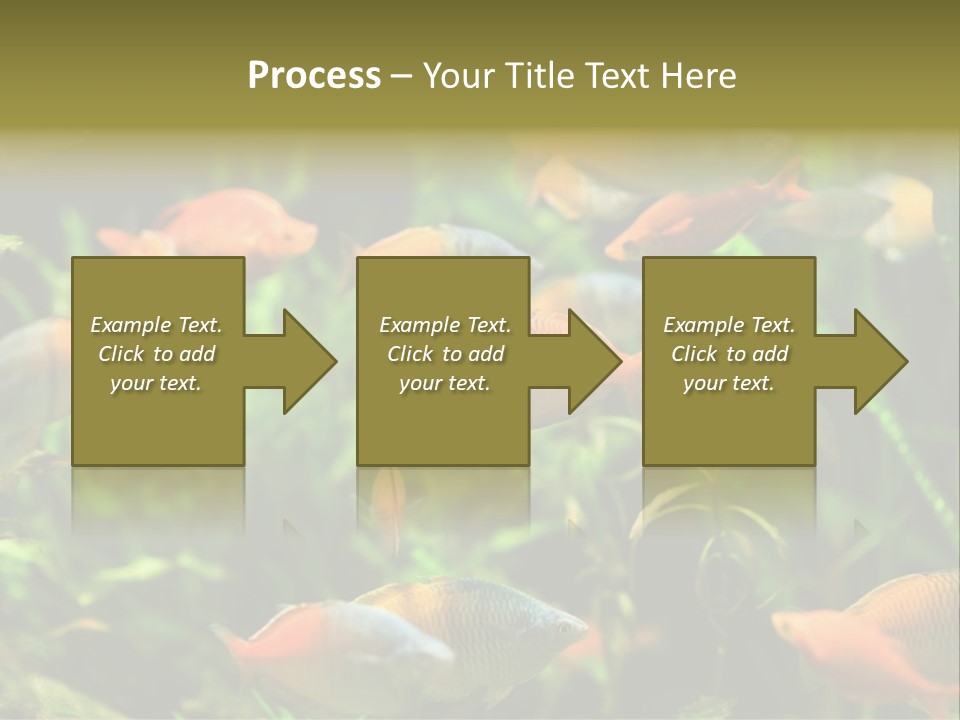 Process – Your Title Text Here

Example Text. Click to add your text.

Example Text. Click to add your text.

Example Text. Click to add your text.